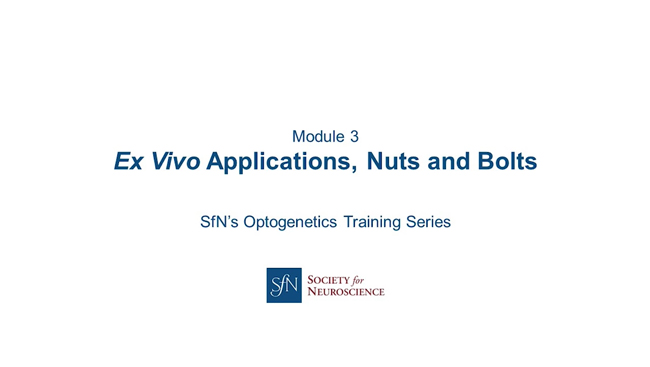 Module 3
Ex Vivo Applications, Nuts and Bolts

SfN's Optogenetics Training Series

SfN SOCIETY for NEUROSCIENCE